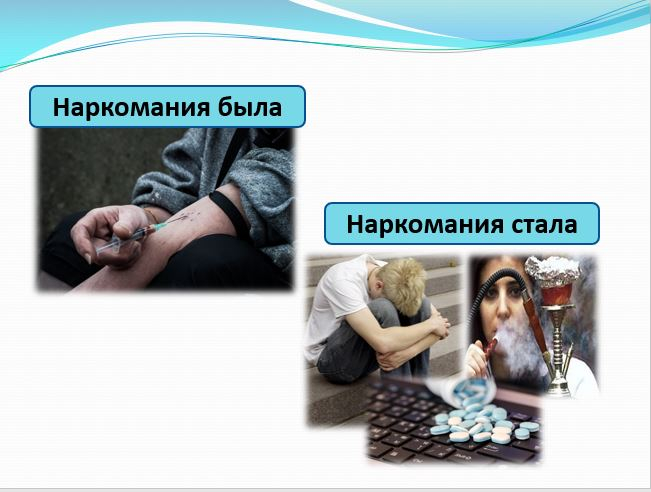 Наркомания была

Наркомания стала